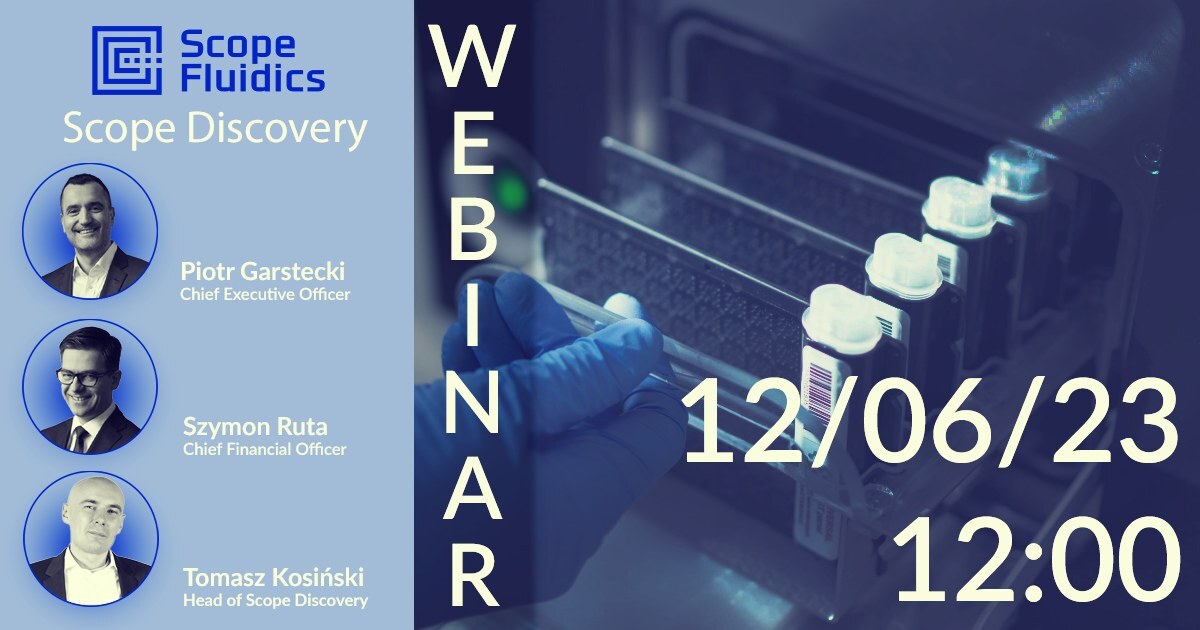 Scope Fluidics
Scope Discovery

Piotr Garstecki
Chief Executive Officer

Szymon Ruta
Chief Financial Officer

Tomasz Kosiński
Head of Scope Discovery

WEBINAR

12/06/23
12:00